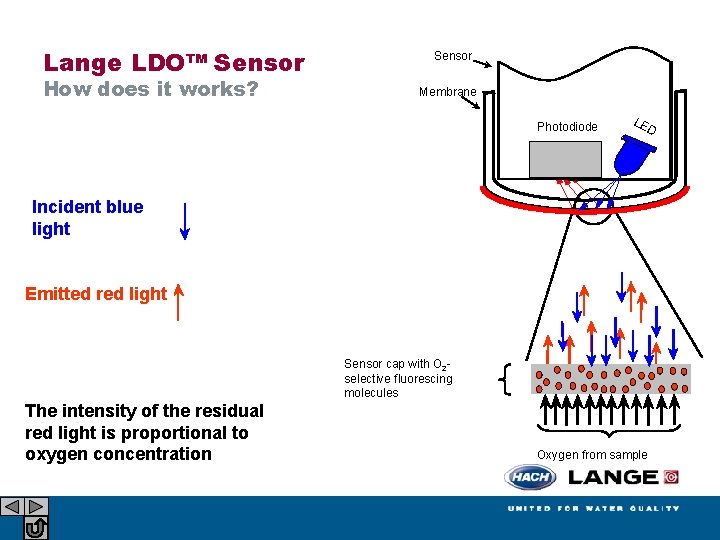 Lange LDO™ Sensor
How does it works?

Incident blue light

Emitted red light

The intensity of the residual red light is proportional to oxygen concentration

Sensor

Membrane

Photodiode

LED

Sensor cap with $O_2$-selective fluorescing molecules

Oxygen from sample

HACH LANGE

UNITED FOR WATER QUALITY